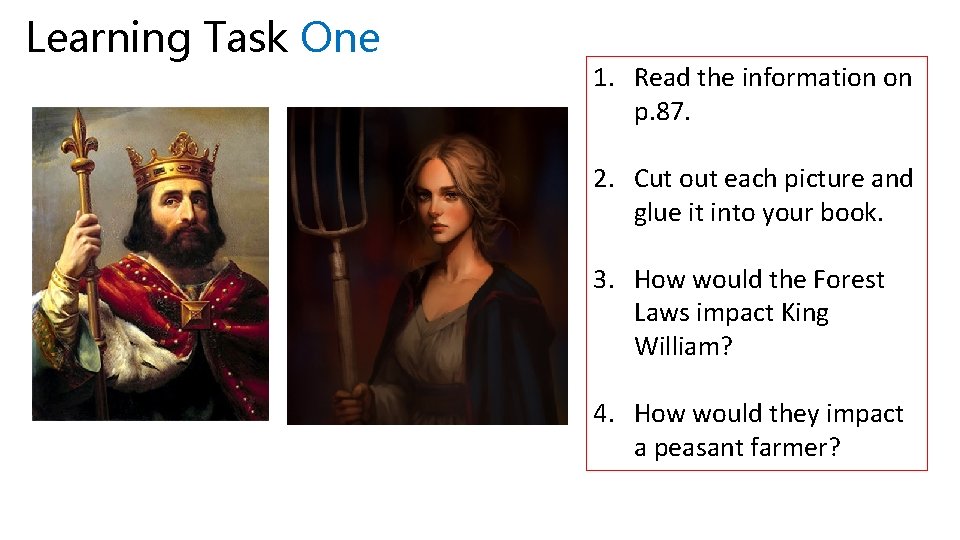 Learning Task One

1. Read the information on p.87.

2. Cut out each picture and glue it into your book.

3. How would the Forest Laws impact King William?

4. How would they impact a peasant farmer?